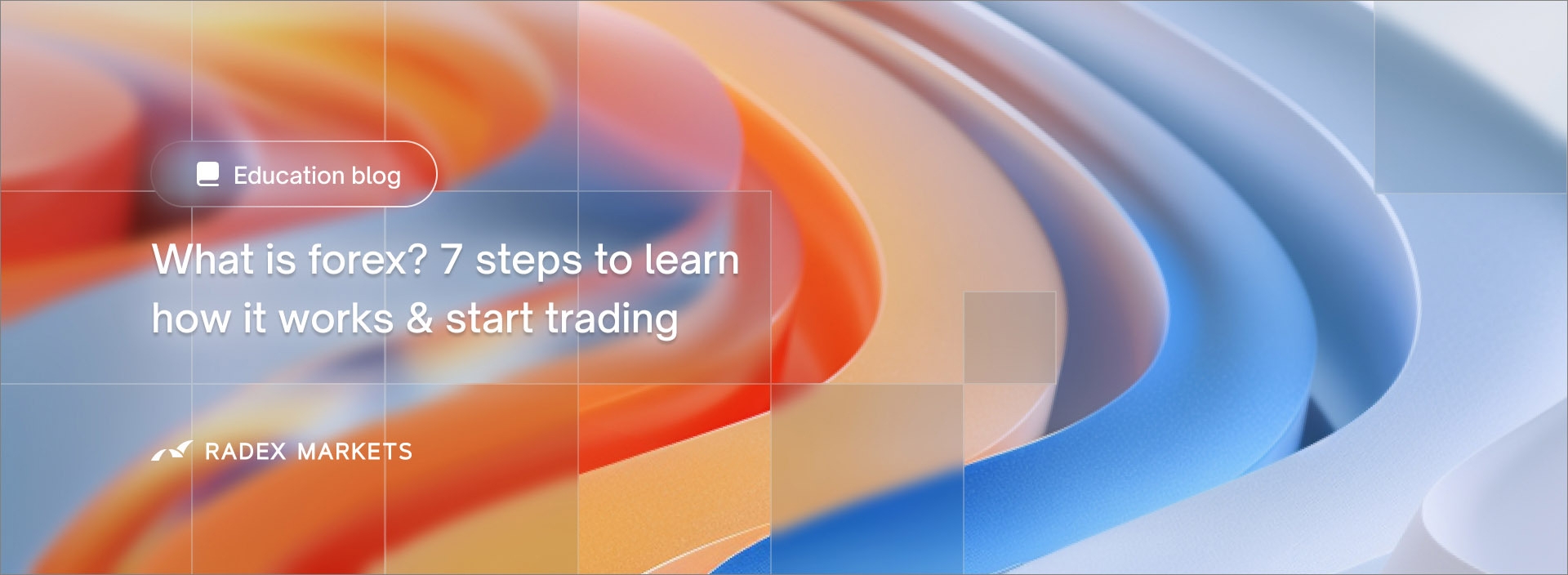 Education blog

What is forex? 7 steps to learn how it works & start trading

RADEX MARKETS